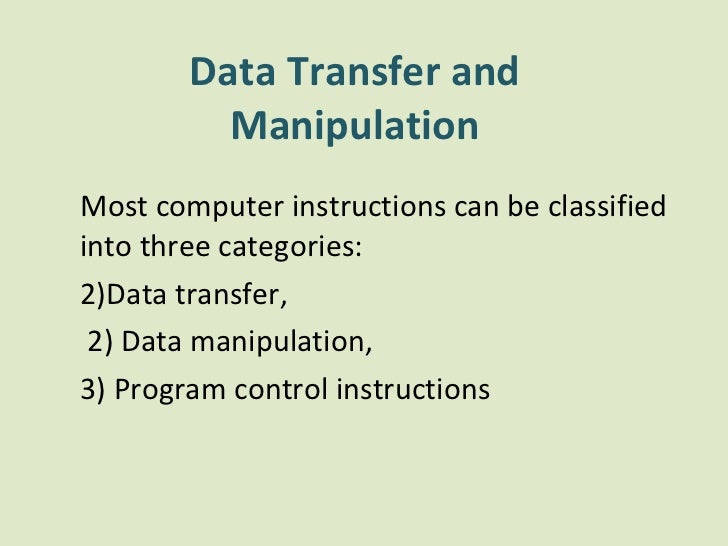 Data Transfer and Manipulation

Most computer instructions can be classified into three categories:

2)Data transfer,

2) Data manipulation,

3) Program control instructions